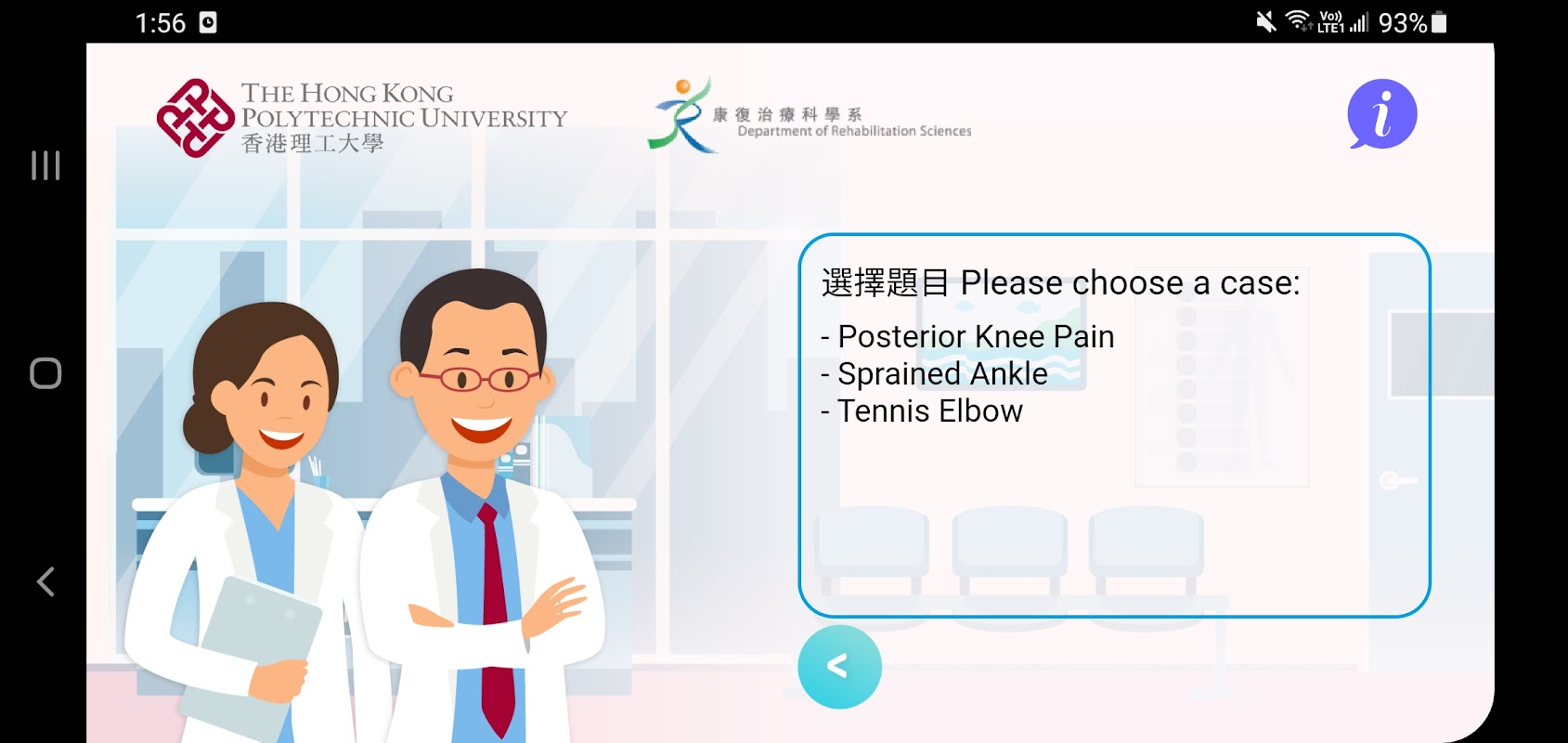 1:56

Vo) LTE1 93%

THE HONG KONG POLYTECHNIC UNIVERSITY
香港理工大學

康復治療科學系
Department of Rehabilitation Sciences

i

選擇題目 Please choose a case:

- Posterior Knee Pain
- Sprained Ankle
- Tennis Elbow

<